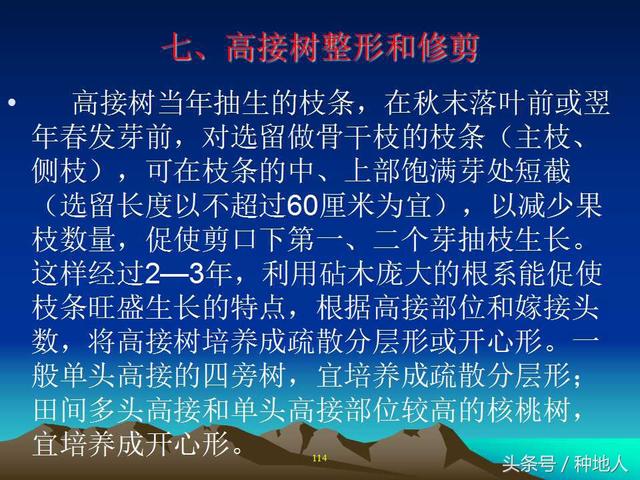 七、高接树整形和修剪

• 高接树当年抽生的枝条，在秋末落叶前或翌年春发芽前，对选留做骨干枝的枝条（主枝、侧枝），可在枝条的中、上部饱满芽处短截（选留长度以不超过60厘米为宜），以减少果枝数量，促使剪口下第一、二个芽抽枝生长。这样经过2—3年，利用砧木庞大的根系能促使枝条旺盛生长的特点，根据高接部位和嫁接头数，将高接树培养成疏散分层形或开心形。一般单头高接的四旁树，宜培养成疏散分层形；田间多头高接和单头高接部位较高的核桃树，宜培养成开心形。

114

头条号 / 种地人